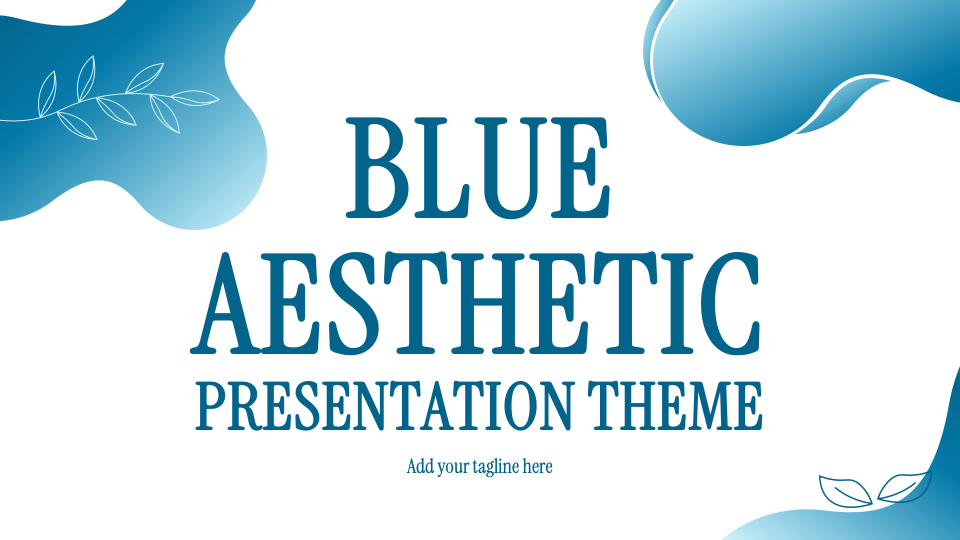 BLUE AESTHETIC PRESENTATION THEME

Add your tagline here